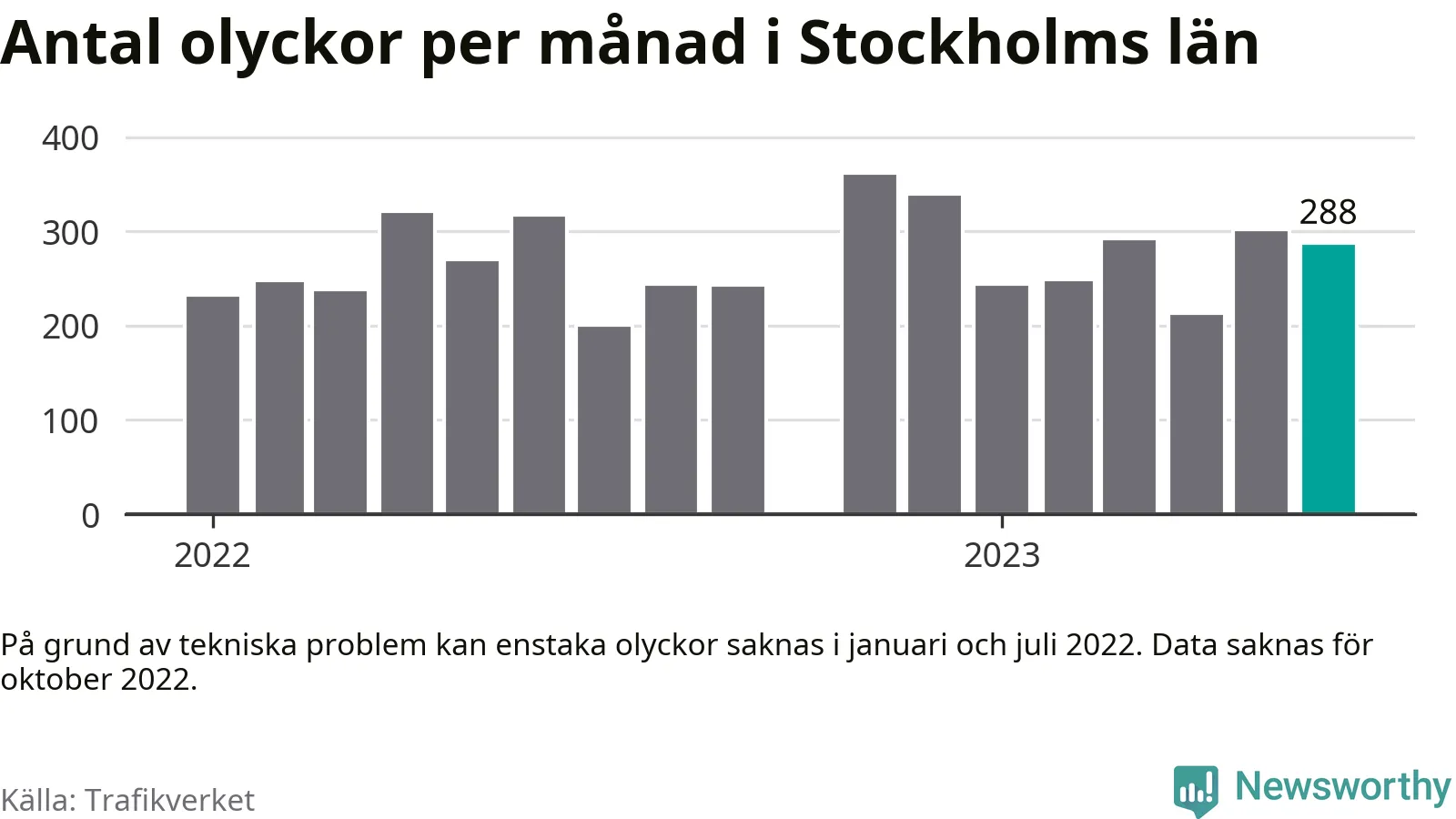 Antal olyckor per månad i Stockholms län

400
300
200
100
0

288

2022
2023

På grund av tekniska problem kan enstaka olyckor saknas i januari och juli 2022. Data saknas för oktober 2022.

Källa: Trafikverket

Newsworthy